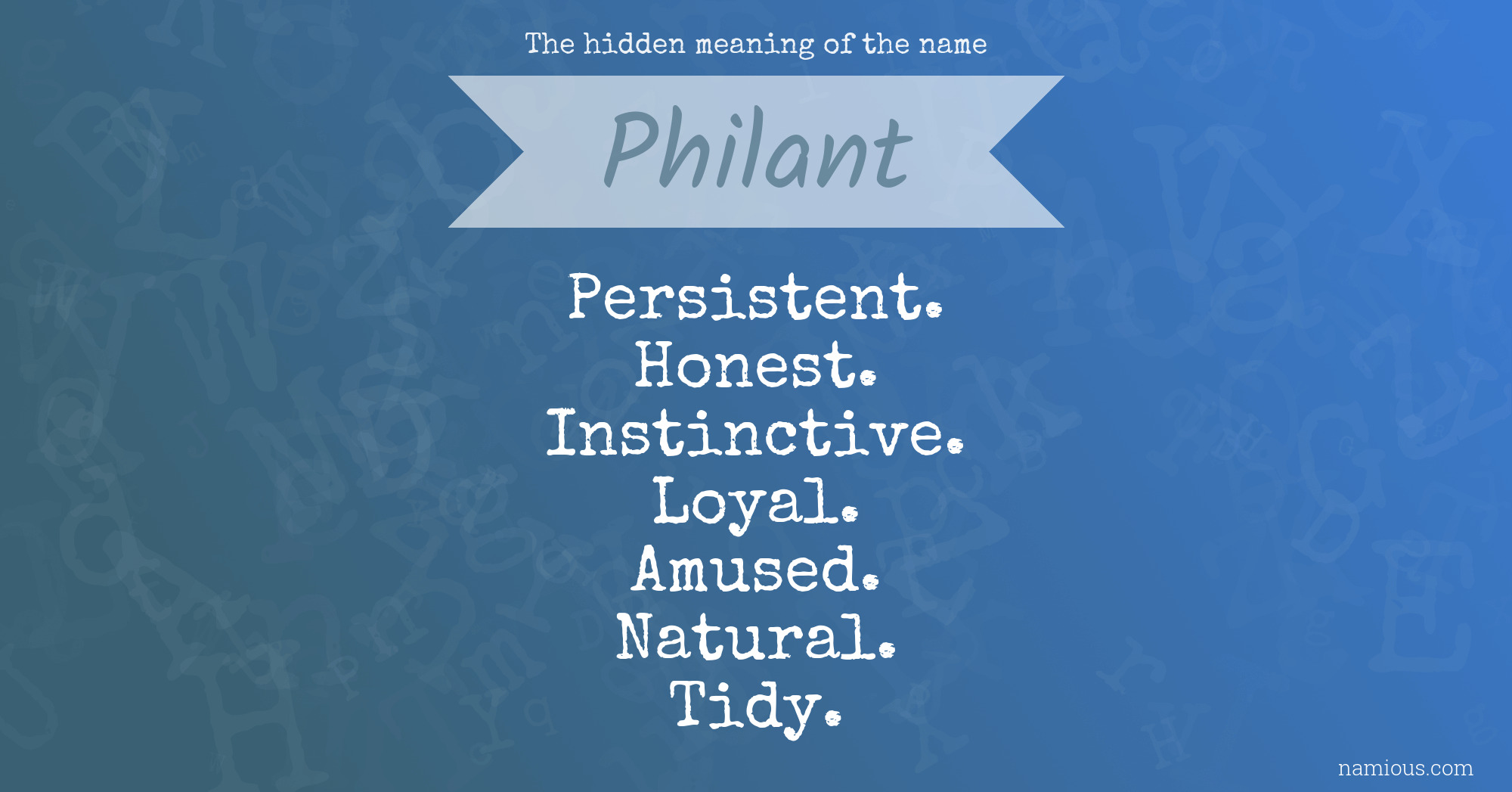 The hidden meaning of the name

Philant

Persistent.
Honest.
Instinctive.
Loyal.
Amused.
Natural.
Tidy.

namious.com